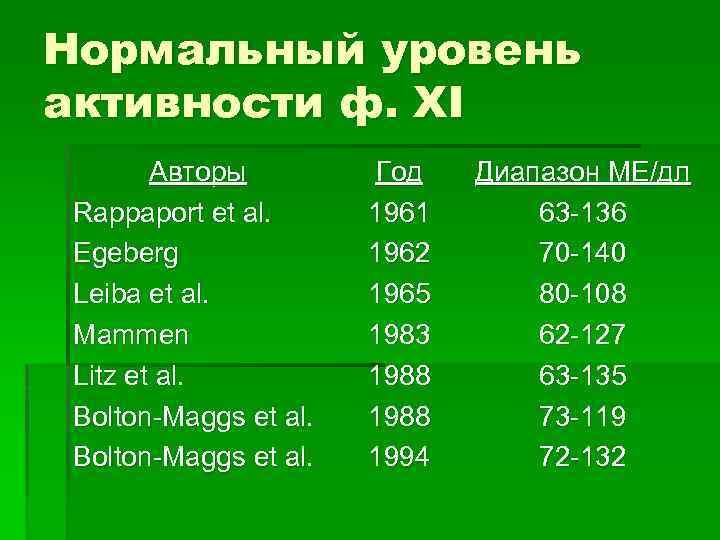 Нормальный уровень активности ф. XI

| Авторы | Год | Диапазон МЕ/дл |
|---|---|---|
| Rappaport et al. | 1961 | 63-136 |
| Egeberg | 1962 | 70-140 |
| Leiba et al. | 1965 | 80-108 |
| Mammen | 1983 | 62-127 |
| Litz et al. | 1988 | 63-135 |
| Bolton-Maggs et al. | 1988 | 73-119 |
| Bolton-Maggs et al. | 1994 | 72-132 |